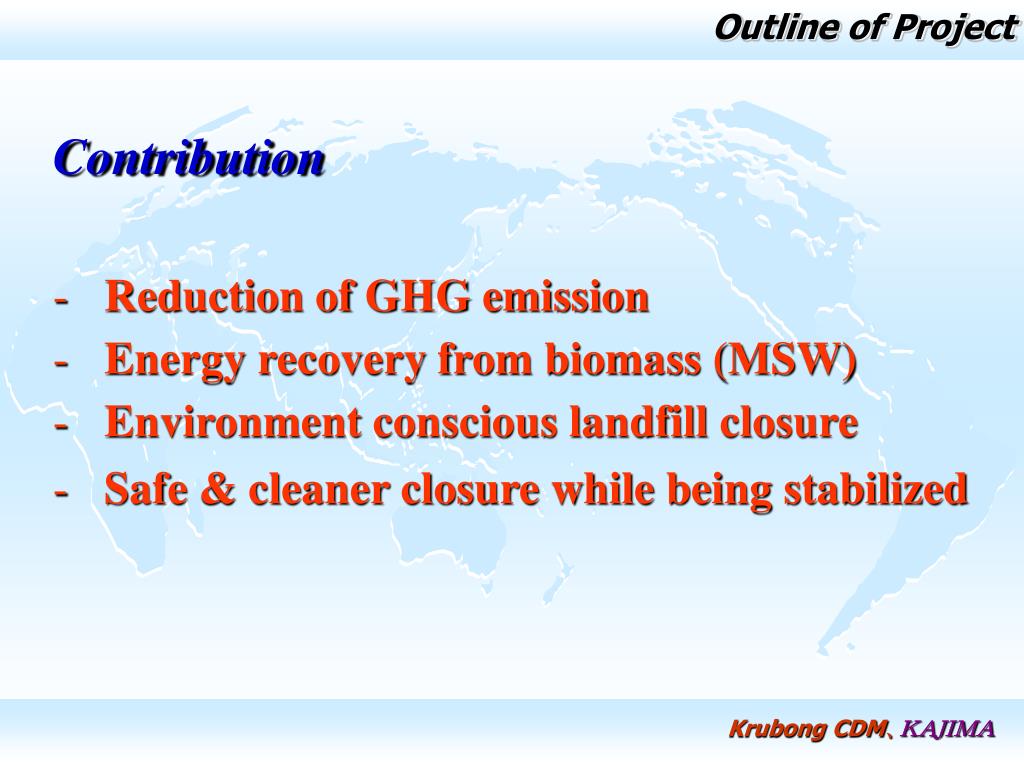 Outline of Project

Contribution

- Reduction of GHG emission
- Energy recovery from biomass (MSW)
- Environment conscious landfill closure
- Safe & cleaner closure while being stabilized

Krubong CDM、KAJIMA